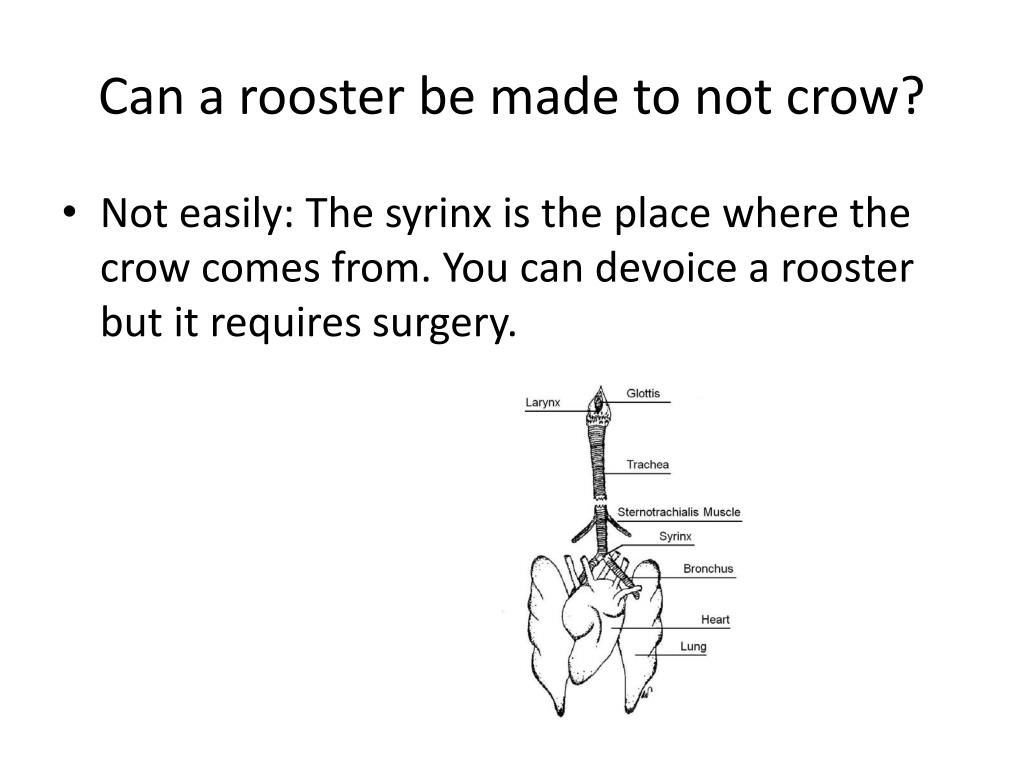 Can a rooster be made to not crow?

• Not easily: The syrinx is the place where the crow comes from. You can devoice a rooster but it requires surgery.

Larynx
Glottis
Trachea
Sternotrachialis Muscle
Syrinx
Bronchus
Heart
Lung